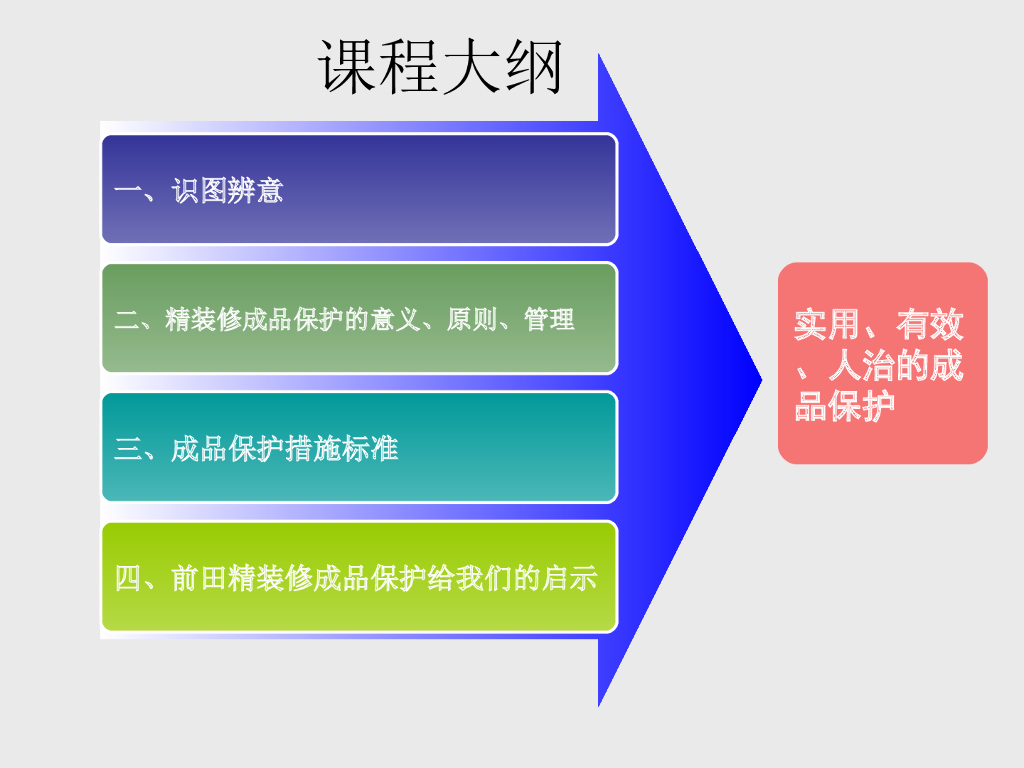 课程大纲

一、识图辨意

二、精装修成品保护的意义、原则、管理

三、成品保护措施标准

四、前田精装修成品保护给我们的启示

实用、有效、人治的成品保护